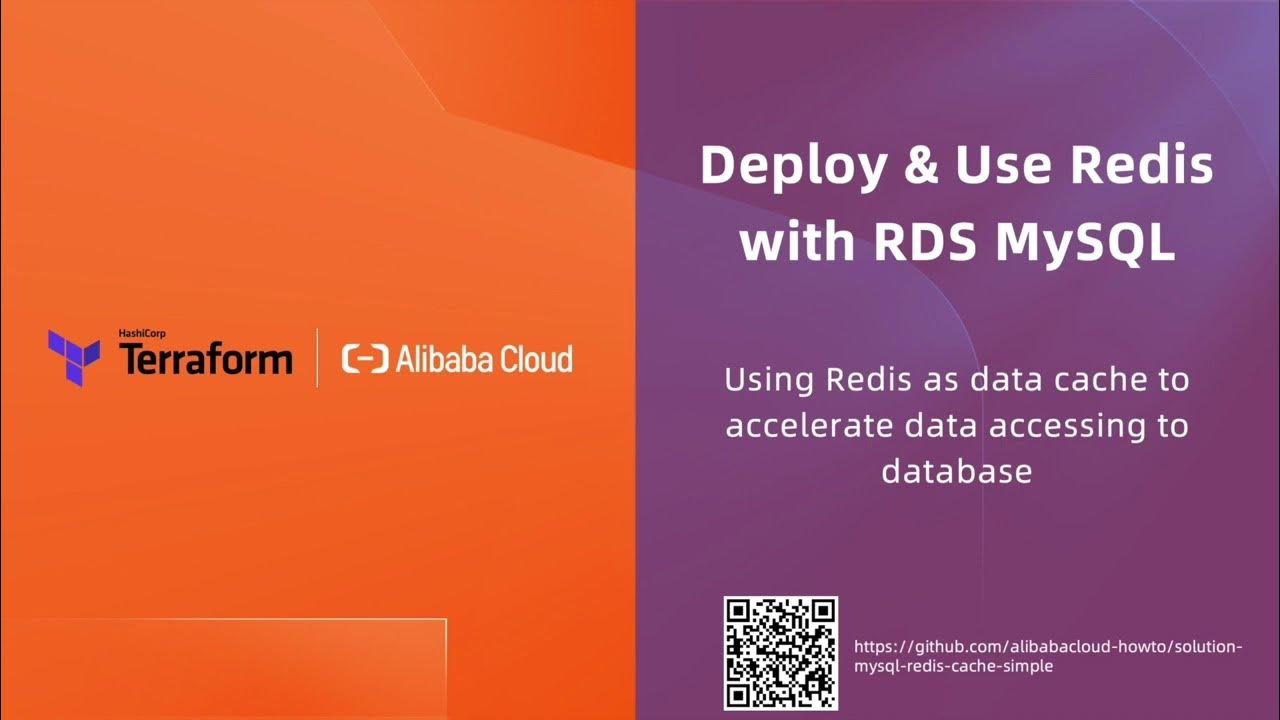 HashiCorp
Terraform

Alibaba Cloud

Deploy & Use Redis with RDS MySQL

Using Redis as data cache to accelerate data accessing to database

https://github.com/alibabacloud-howto/solution-mysql-redis-cache-simple